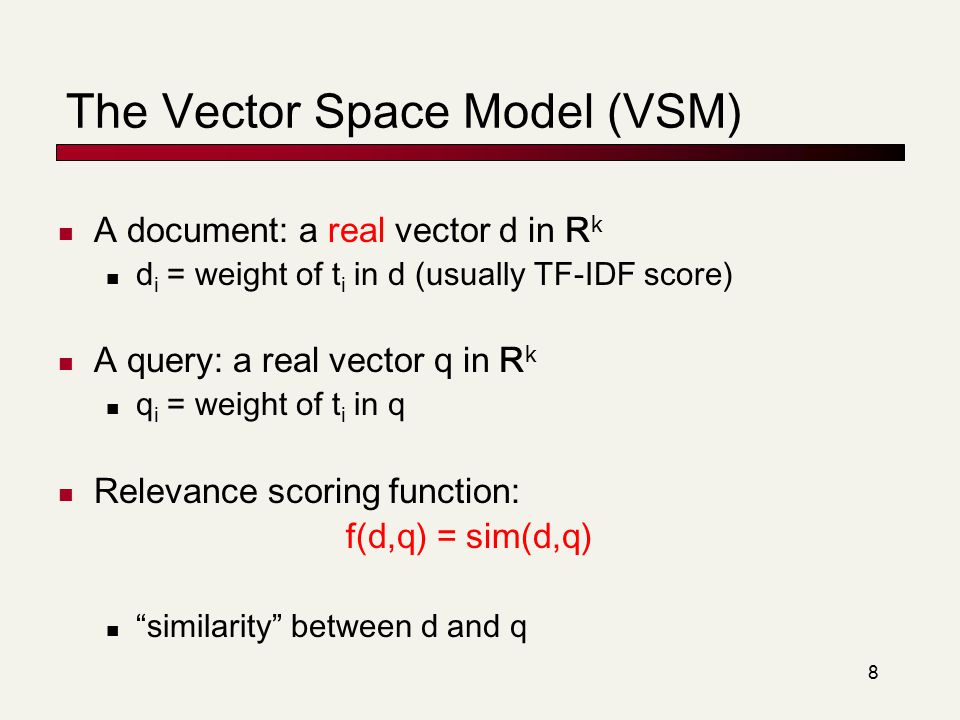 The Vector Space Model (VSM)

- A document: a real vector d in $\mathbf{R}^k$
  - $d_i$ = weight of $t_i$ in d (usually TF-IDF score)

- A query: a real vector q in $\mathbf{R}^k$
  - $q_i$ = weight of $t_i$ in q

- Relevance scoring function:
  f(d,q) = sim(d,q)

  - “similarity” between d and q

8